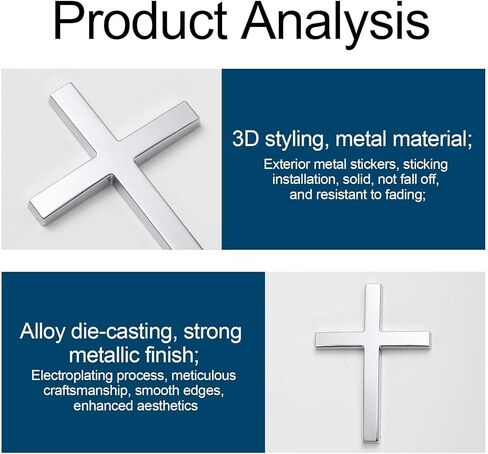 Product Analysis

3D styling, metal material;

Exterior metal stickers, sticking installation, solid, not fall off, and resistant to fading;

Alloy die-casting, strong metallic finish;

Electroplating process, meticulous craftsmanship, smooth edges, enhanced aesthetics